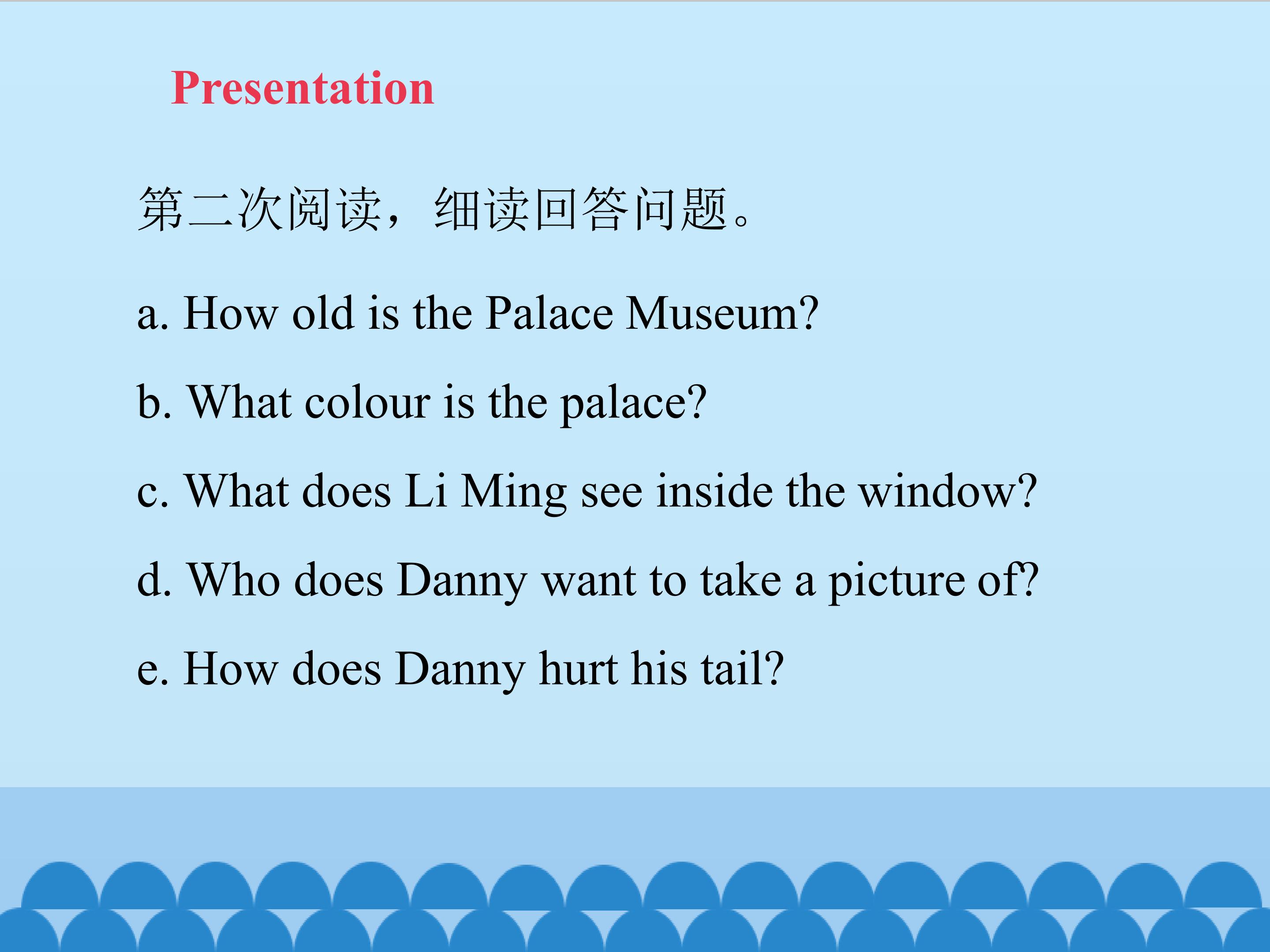 Presentation

第二次阅读，细读回答问题。

a. How old is the Palace Museum?

b. What colour is the palace?

c. What does Li Ming see inside the window?

d. Who does Danny want to take a picture of?

e. How does Danny hurt his tail?